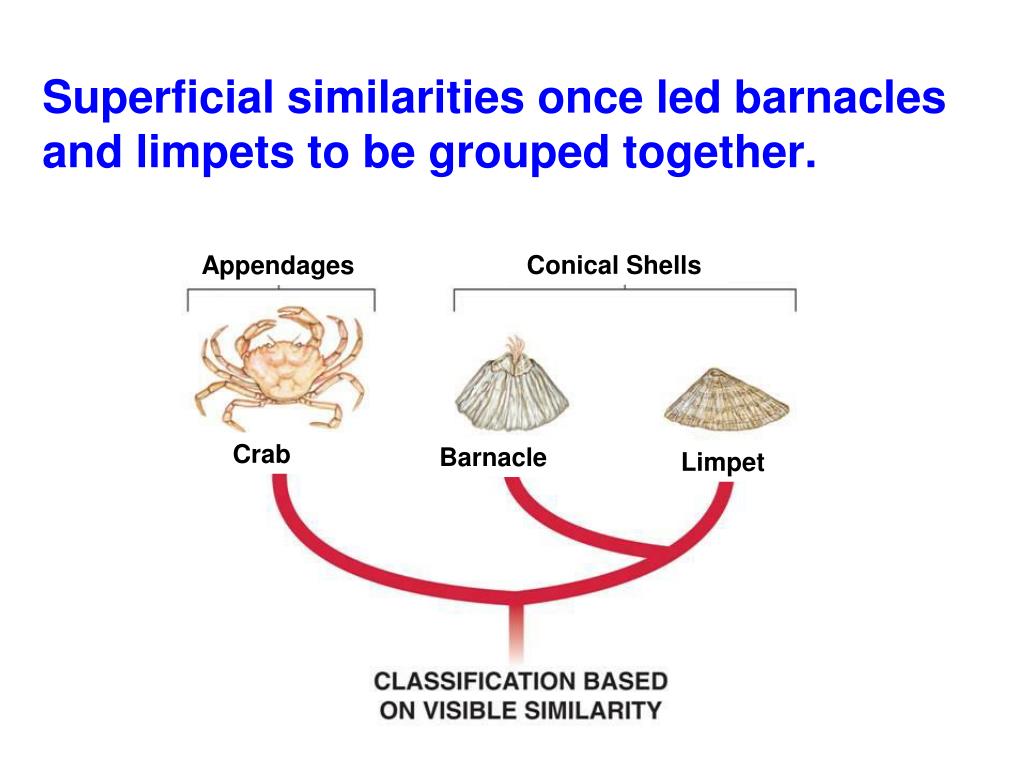 Superficial similarities once led barnacles and limpets to be grouped together.

Appendages

Conical Shells

Crab

Barnacle

Limpet

CLASSIFICATION BASED ON VISIBLE SIMILARITY